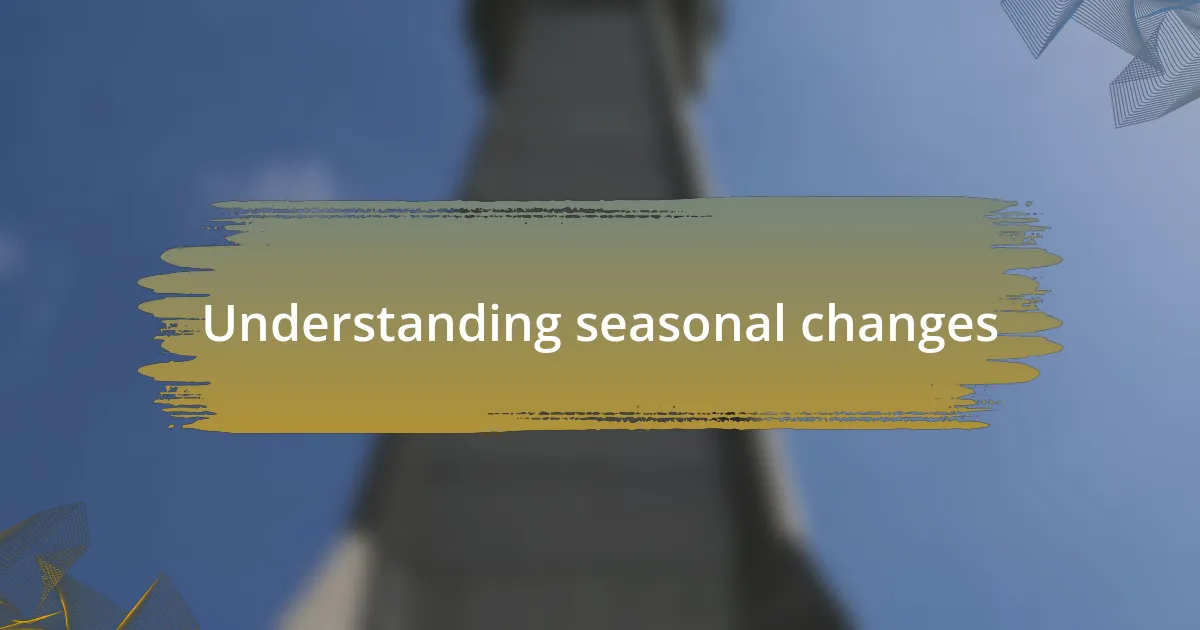 Understanding seasonal changes